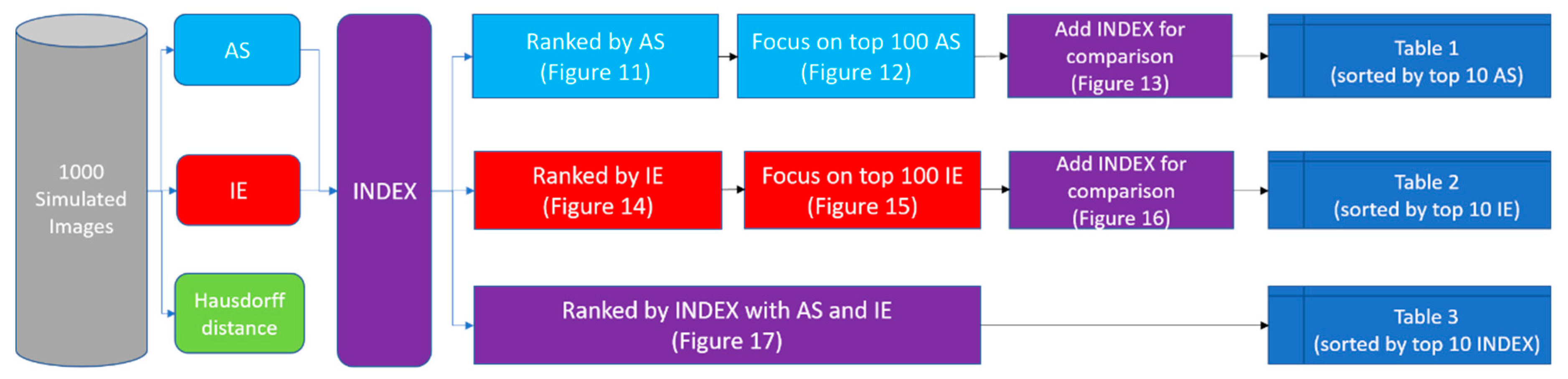 1000 Simulated Images

AS

IE

Hausdorff distance

INDEX

Ranked by AS (Figure 11)

Focus on top 100 AS (Figure 12)

Add INDEX for comparison (Figure 13)

Table 1 (sorted by top 10 AS)

Ranked by IE (Figure 14)

Focus on top 100 IE (Figure 15)

Add INDEX for comparison (Figure 16)

Table 2 (sorted by top 10 IE)

Ranked by INDEX with AS and IE (Figure 17)

Table 3 (sorted by top 10 INDEX)